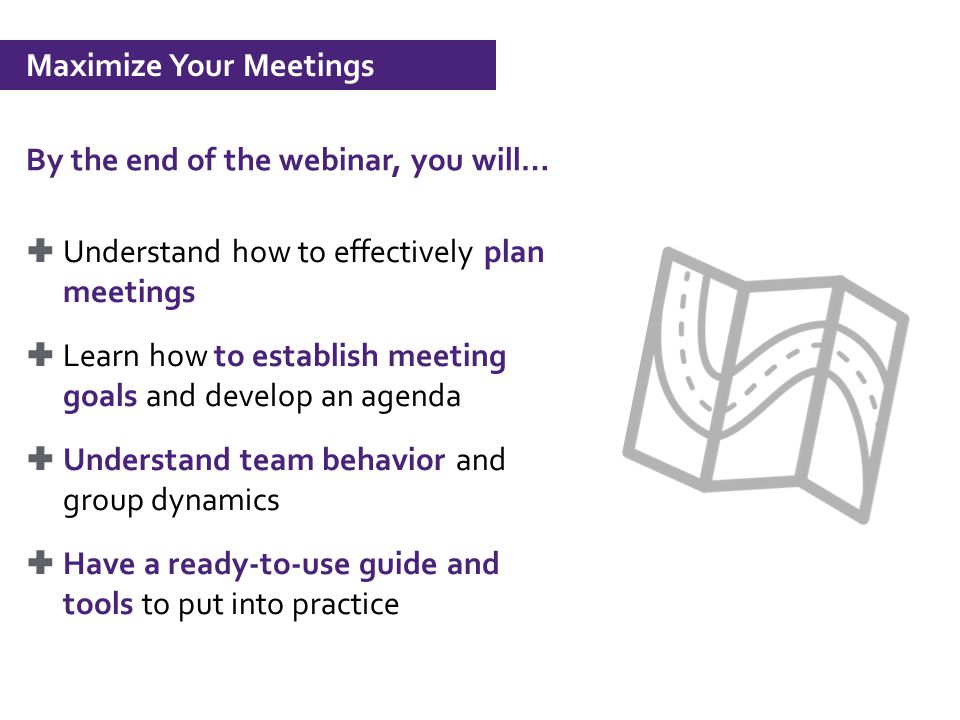 Maximize Your Meetings

By the end of the webinar, you will…

Understand how to effectively plan meetings

Learn how to establish meeting goals and develop an agenda

Understand team behavior and group dynamics

Have a ready-to-use guide and tools to put into practice